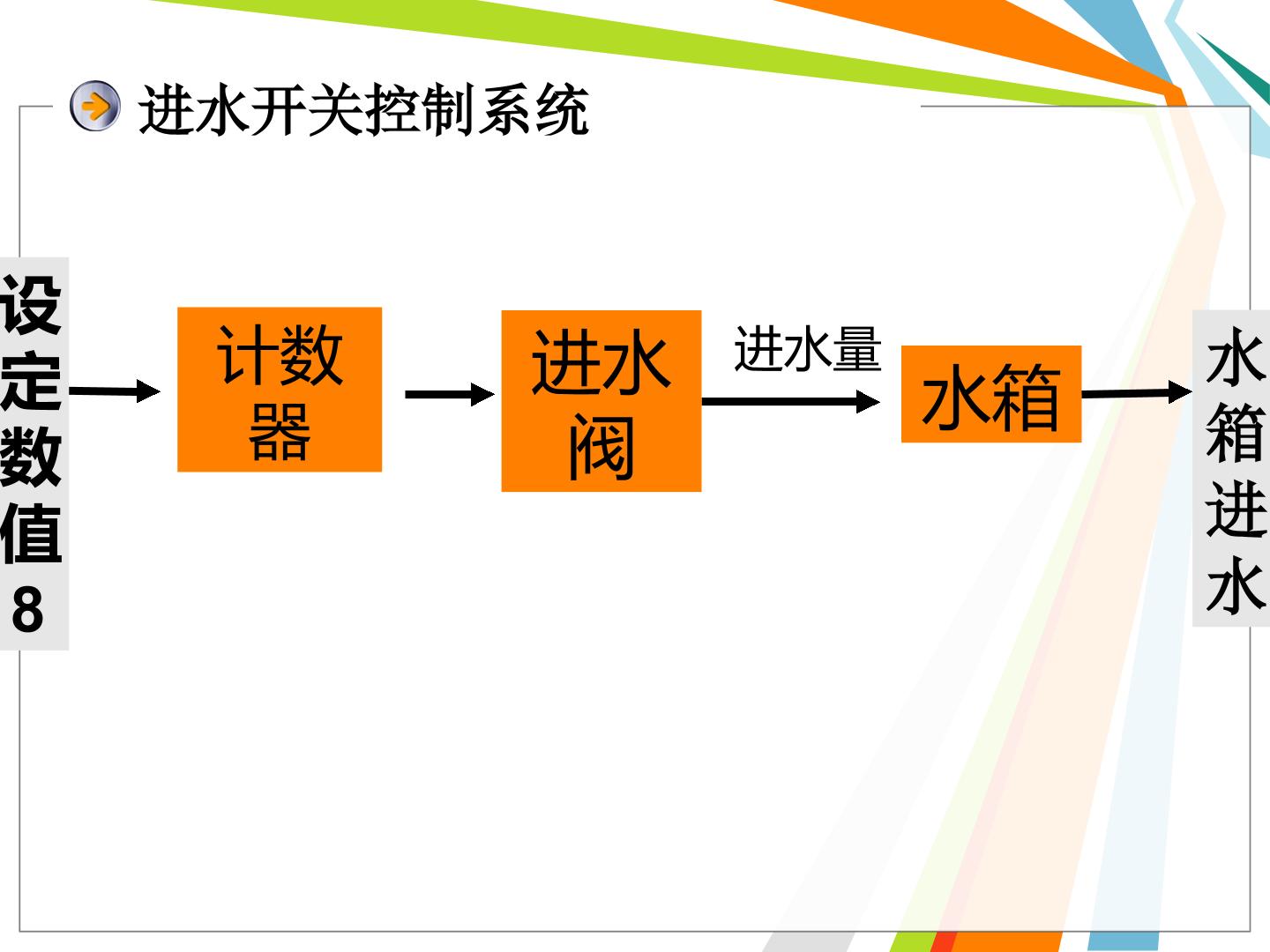 进水开关控制系统

设定数值8

计数器

进水阀

进水量

水箱

水箱进水